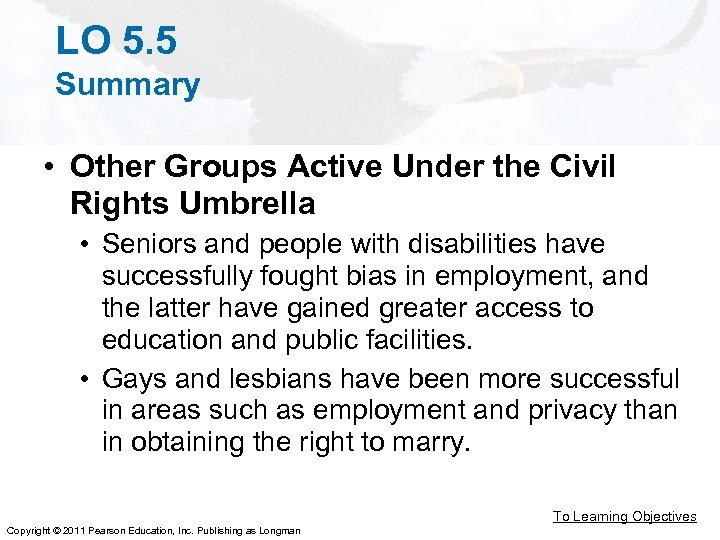 LO 5.5
Summary

• Other Groups Active Under the Civil Rights Umbrella
  • Seniors and people with disabilities have successfully fought bias in employment, and the latter have gained greater access to education and public facilities.
  • Gays and lesbians have been more successful in areas such as employment and privacy than in obtaining the right to marry.

To Learning Objectives

Copyright © 2011 Pearson Education, Inc. Publishing as Longman